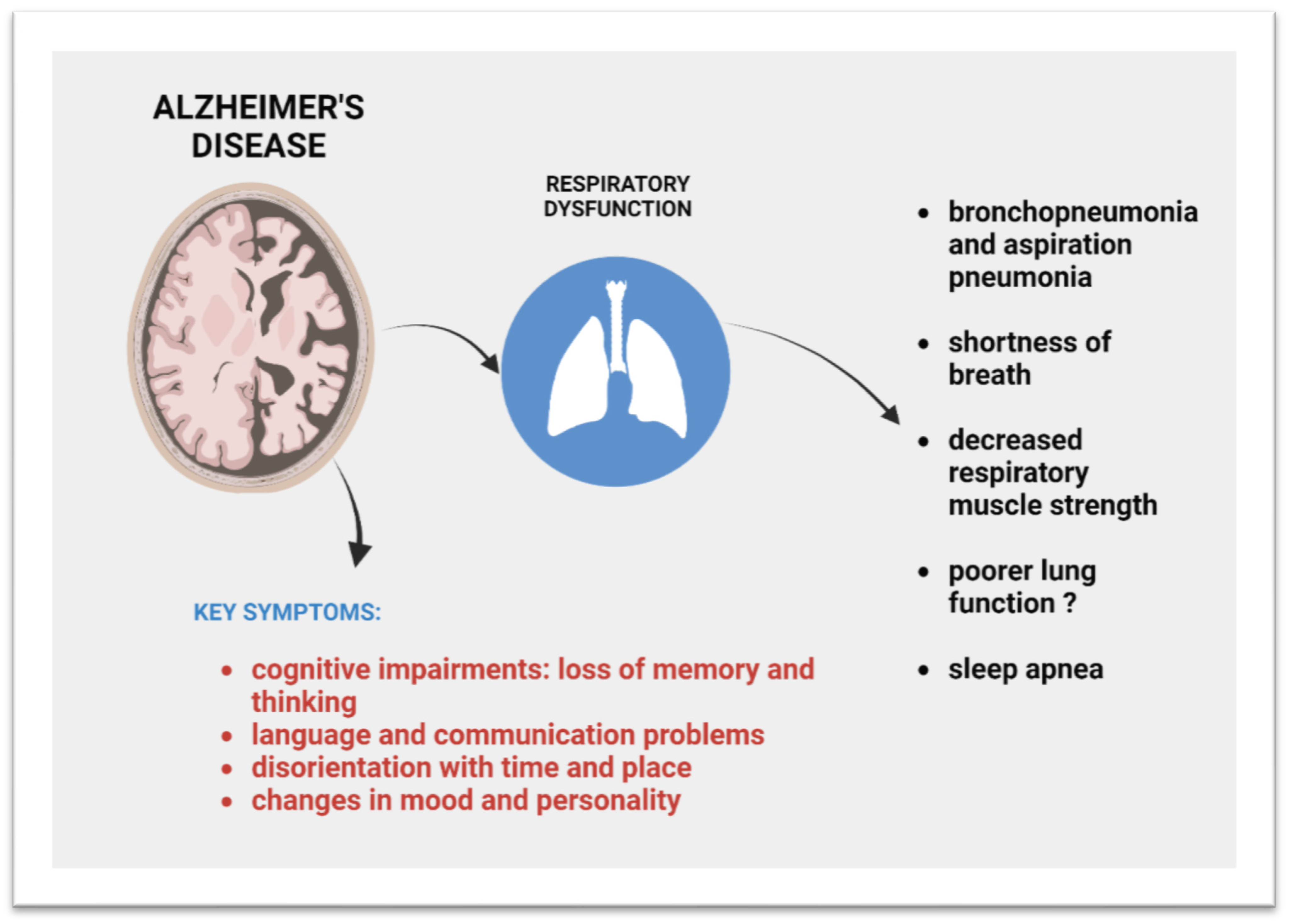 ALZHEIMER'S DISEASE

RESPIRATORY DYSFUNCTION

• bronchopneumonia and aspiration pneumonia

• shortness of breath

• decreased respiratory muscle strength

• poorer lung function ?

• sleep apnea

KEY SYMPTOMS:

• cognitive impairments: loss of memory and thinking
• language and communication problems
• disorientation with time and place
• changes in mood and personality